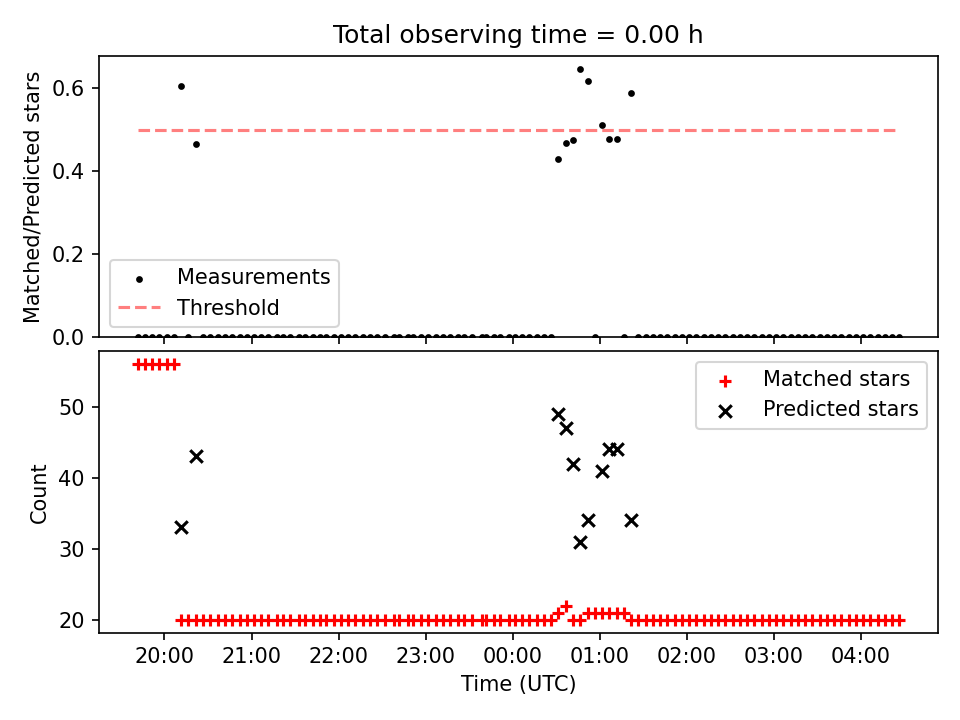 Total observing time = 0.00 h

Matched/Predicted stars

0.6
0.4
0.2
0.0

Measurements
Threshold

Count

50
40
30
20

Matched stars
Predicted stars

20:00 21:00 22:00 23:00 00:00 01:00 02:00 03:00 04:00

Time (UTC)